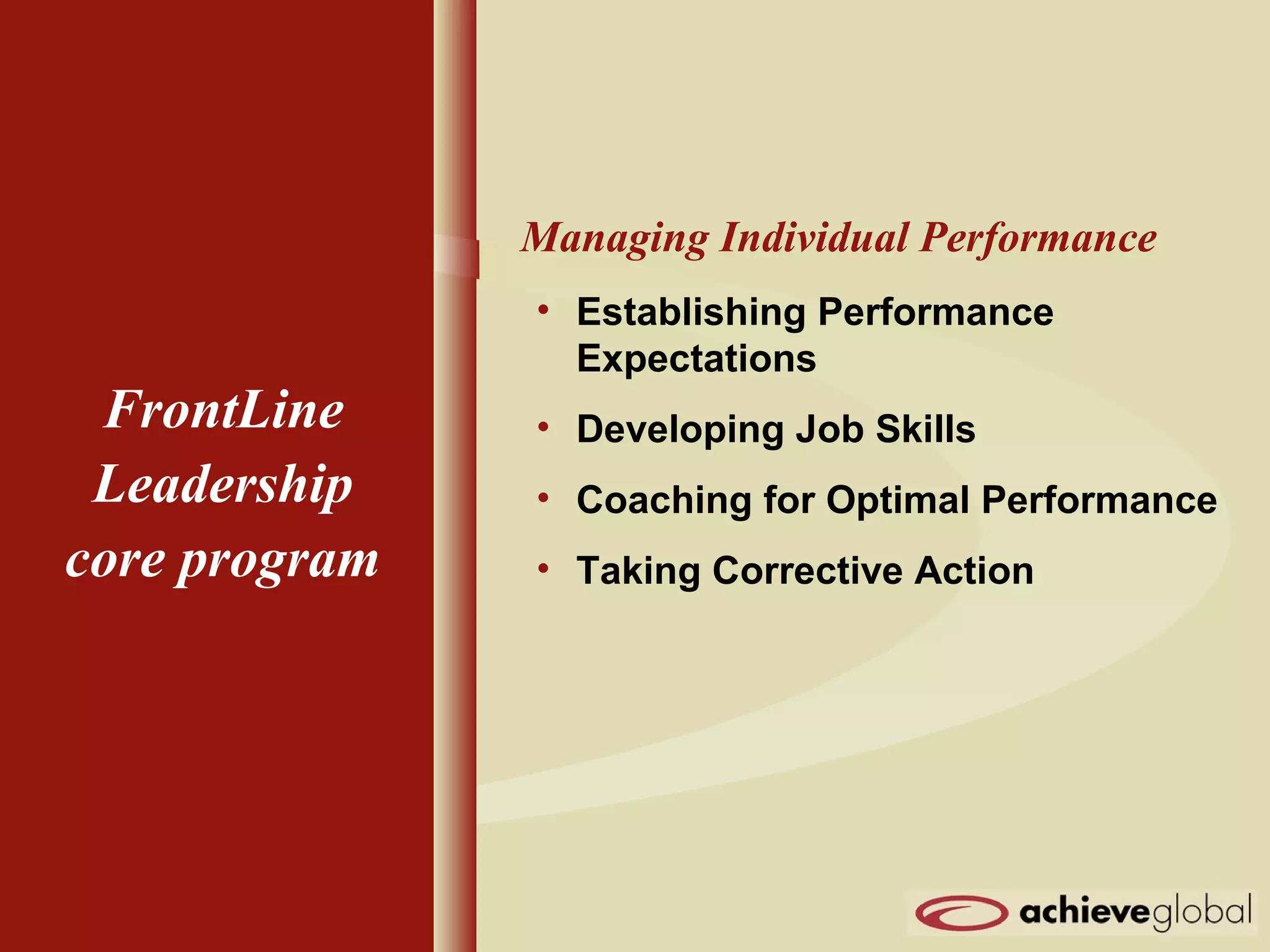 FrontLine Leadership core program

Managing Individual Performance

• Establishing Performance Expectations
• Developing Job Skills
• Coaching for Optimal Performance
• Taking Corrective Action

achieveglobal